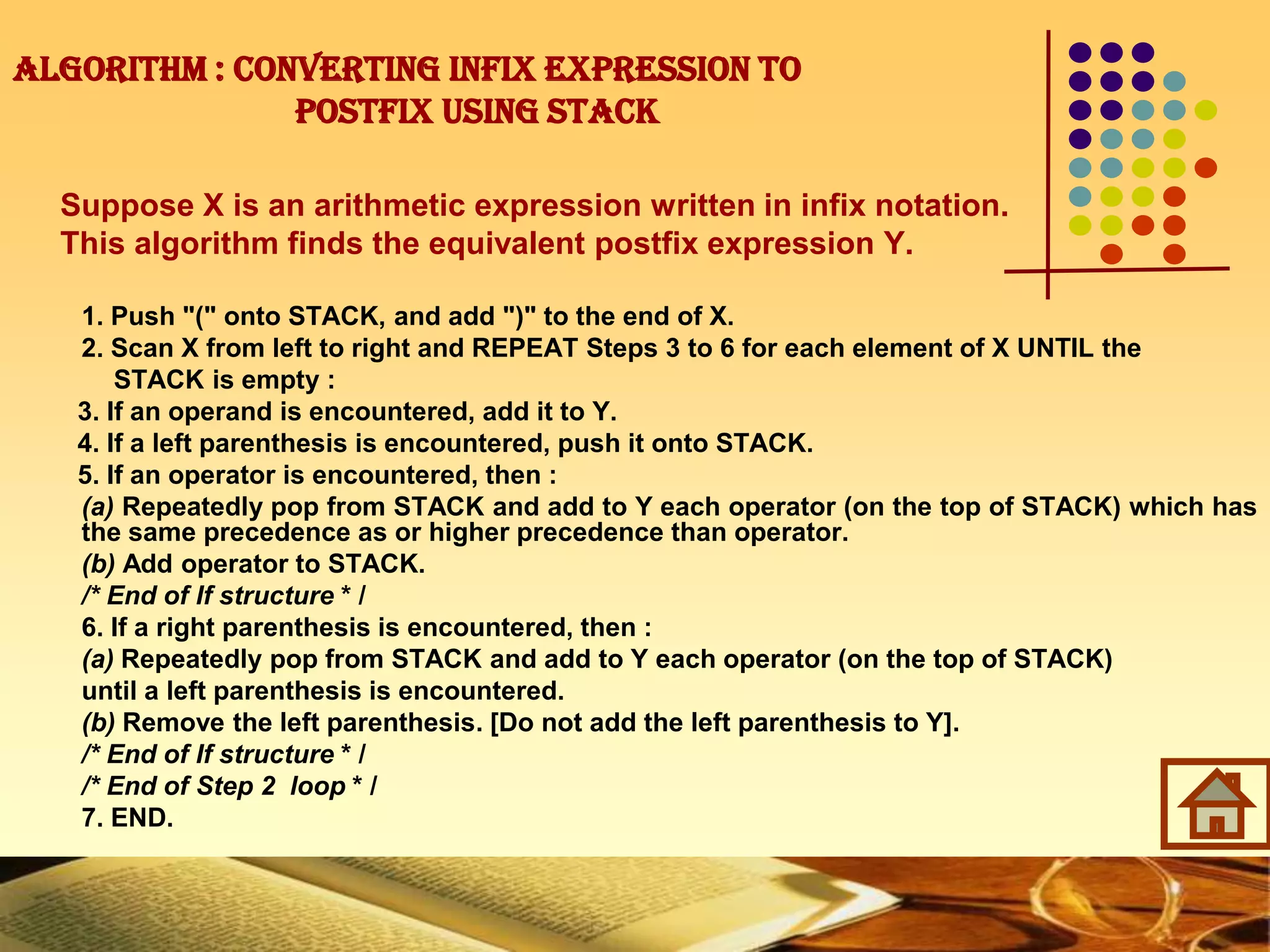 ALGORITHM : CONVERTING INFIX EXPRESSION TO POSTFIX USING STACK

Suppose X is an arithmetic expression written in infix notation. This algorithm finds the equivalent postfix expression Y.

1. Push "(" onto STACK, and add ")" to the end of X.
2. Scan X from left to right and REPEAT Steps 3 to 6 for each element of X UNTIL the STACK is empty :
3. If an operand is encountered, add it to Y.
4. If a left parenthesis is encountered, push it onto STACK.
5. If an operator is encountered, then :
(a) Repeatedly pop from STACK and add to Y each operator (on the top of STACK) which has the same precedence as or higher precedence than operator.
(b) Add operator to STACK.
/* End of If structure * /
6. If a right parenthesis is encountered, then :
(a) Repeatedly pop from STACK and add to Y each operator (on the top of STACK) until a left parenthesis is encountered.
(b) Remove the left parenthesis. [Do not add the left parenthesis to Y].
/* End of If structure * /
/* End of Step 2 loop * /
7. END.